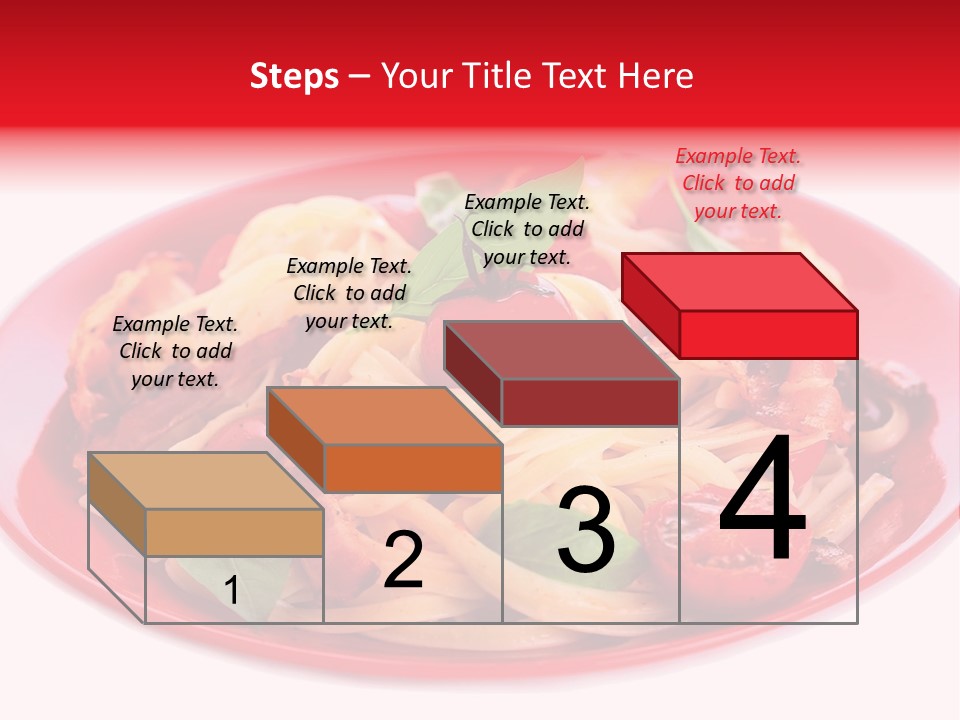 Steps – Your Title Text Here

Example Text. Click to add your text.

Example Text. Click to add your text.

Example Text. Click to add your text.

Example Text. Click to add your text.

1

2

3

4